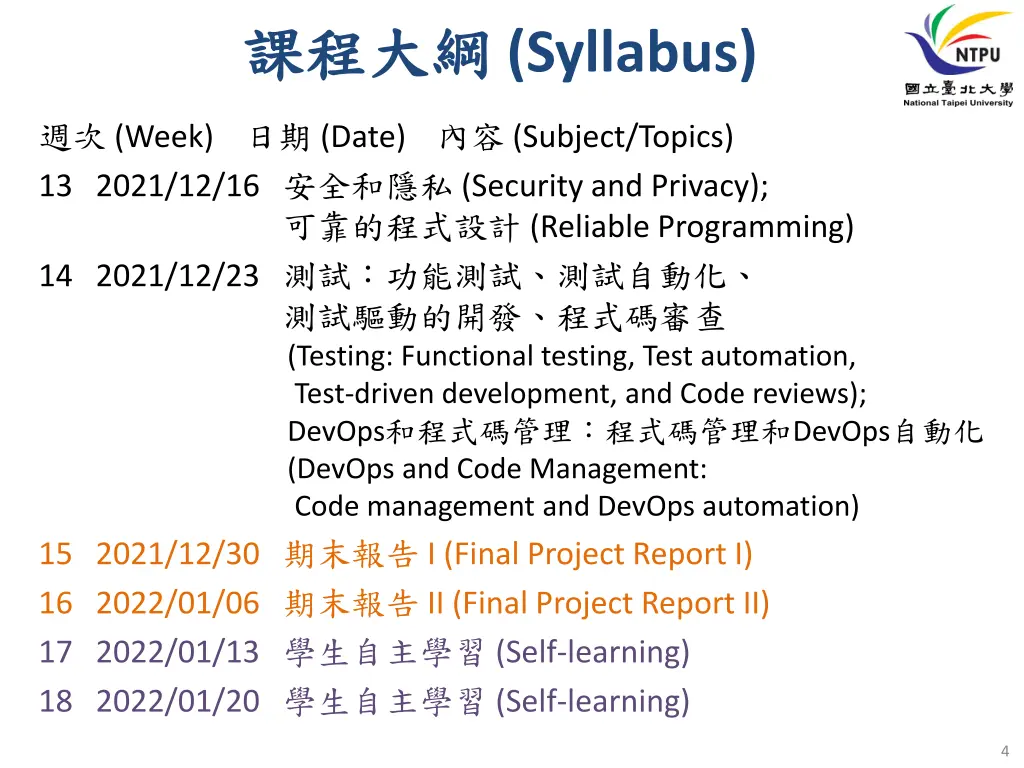 課程大綱 (Syllabus)

NTPU
國立臺北大學
National Taipei University

週次 (Week) 日期 (Date) 內容 (Subject/Topics)

13 2021/12/16 安全和隱私 (Security and Privacy); 可靠的程式設計 (Reliable Programming)

14 2021/12/23 測試:功能測試、測試自動化、測試驅動的開發、程式碼審查 (Testing: Functional testing, Test automation, Test-driven development, and Code reviews); DevOps和程式碼管理:程式碼管理和DevOps自動化 (DevOps and Code Management: Code management and DevOps automation)

15 2021/12/30 期末報告 I (Final Project Report I)

16 2022/01/06 期末報告 II (Final Project Report II)

17 2022/01/13 學生自主學習 (Self-learning)

18 2022/01/20 學生自主學習 (Self-learning)

4